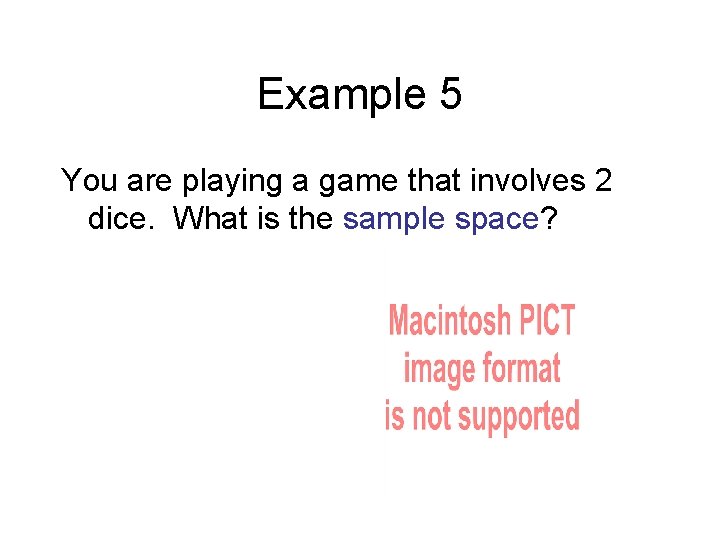 Example 5

You are playing a game that involves 2 dice. What is the sample space?

Macintosh PICT image format is not supported